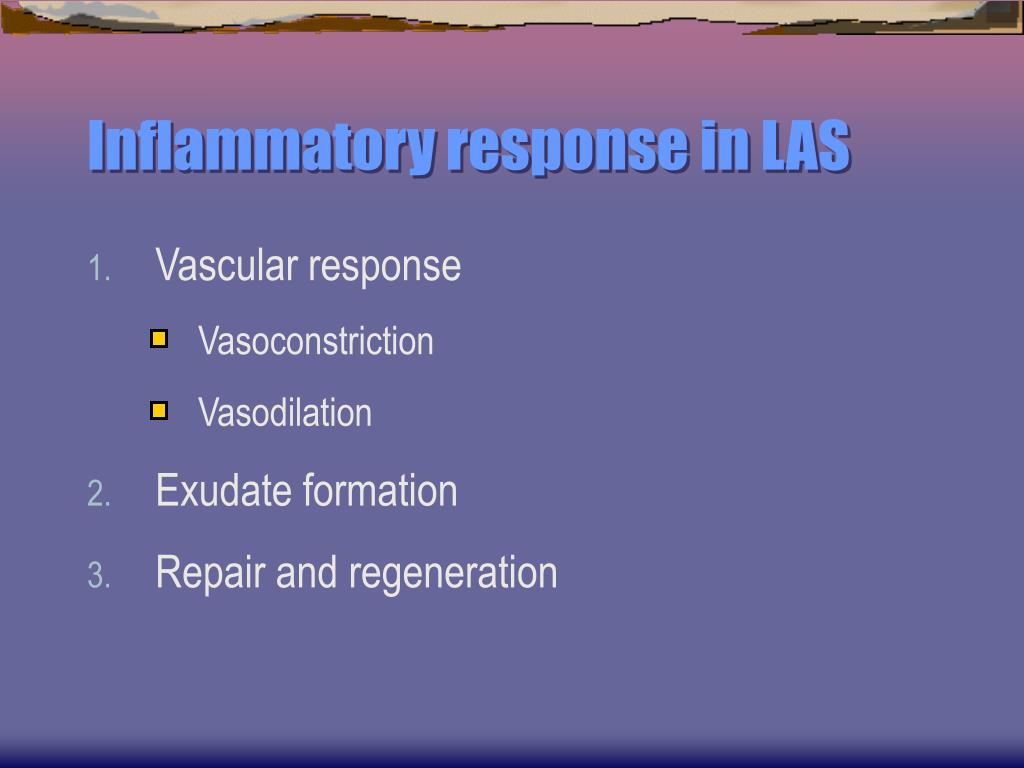 Inflammatory response in LAS

1. Vascular response
   - Vasoconstriction
   - Vasodilation
2. Exudate formation
3. Repair and regeneration